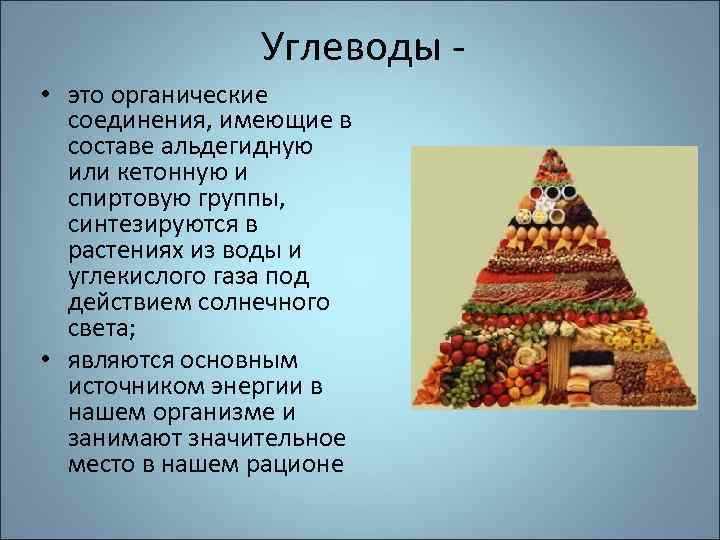 Углеводы -

• это органические соединения, имеющие в составе альдегидную или кетонную и спиртовую группы, синтезируются в растениях из воды и углекислого газа под действием солнечного света;

• являются основным источником энергии в нашем организме и занимают значительное место в нашем рационе